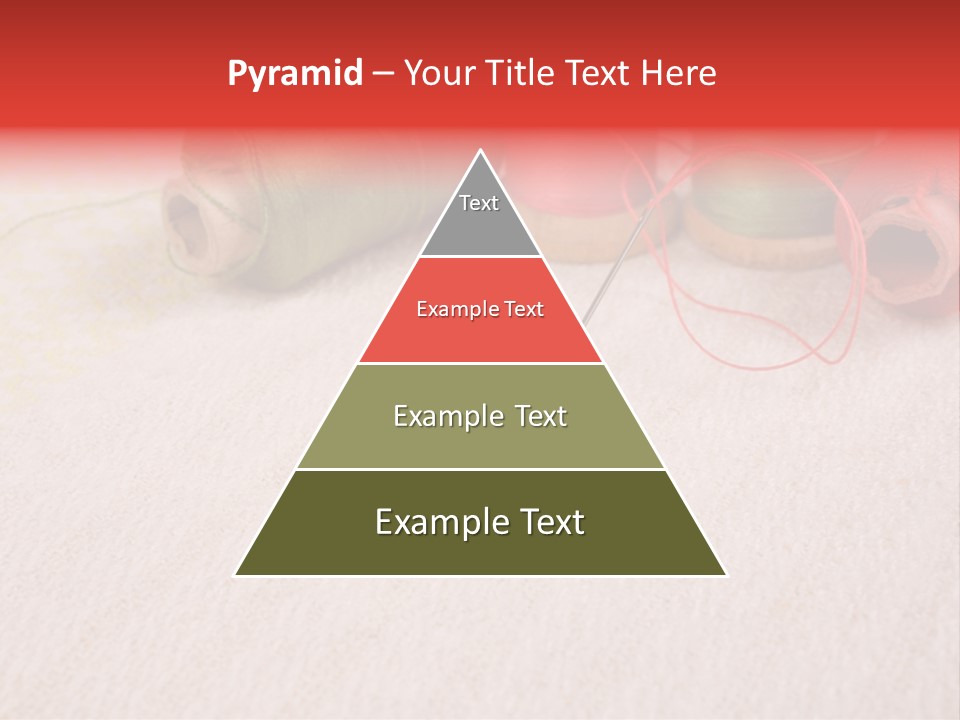 Pyramid – Your Title Text Here

Text

Example Text

Example Text

Example Text